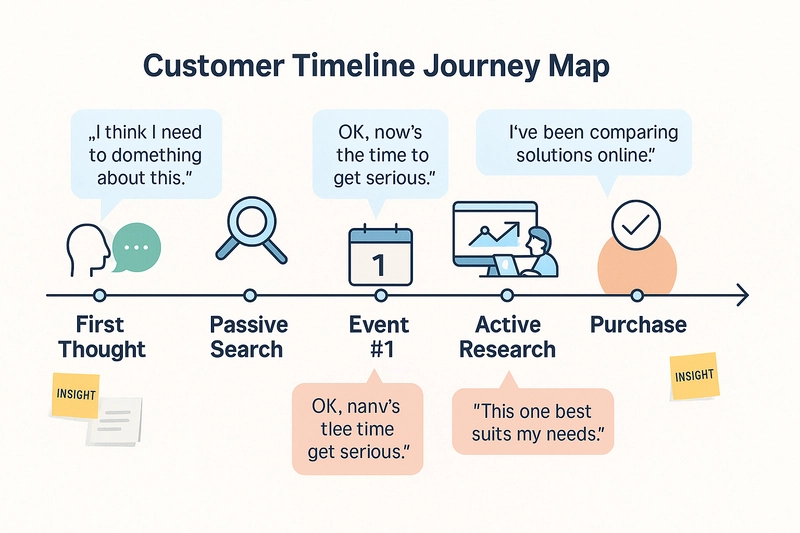 Customer Timeline Journey Map

„I think I need to domething about this."

OK, now's the time to get serious."

I've been comparing solutions online."

1

First Thought

Passive Search

Event #1

Active Research

Purchase

INSIGHT

OK, nanv's tlee time get serious."

"This one best suits my needs."

INSIGHT